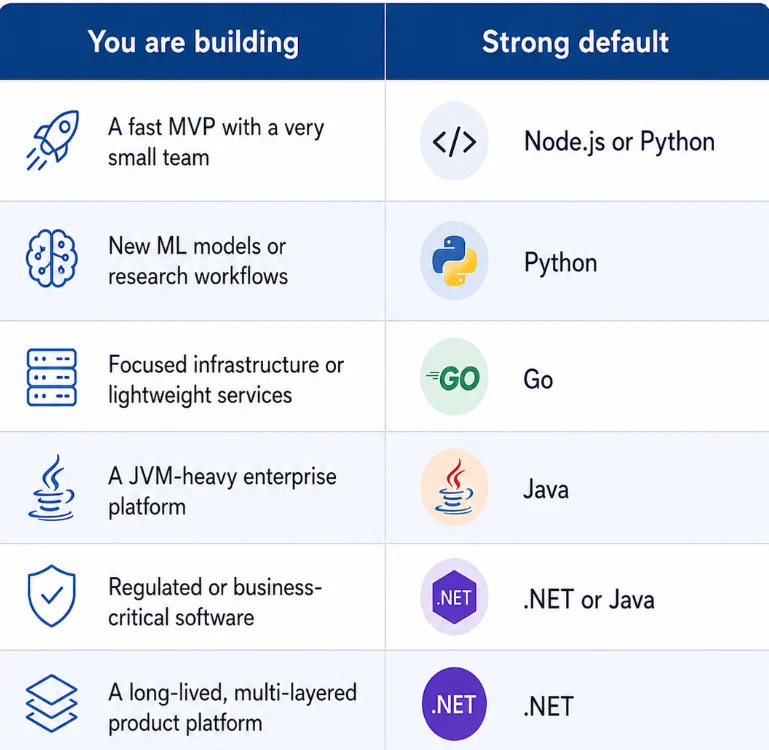 | You are building | Strong default |
|---|---|
| A fast MVP with a very small team | </> Node.js or Python |
| New ML models or research workflows | Python |
| Focused infrastructure or lightweight services | GO Go |
| A JVM-heavy enterprise platform | Java |
| Regulated or business-critical software | .NET .NET or Java |
| A long-lived, multi-layered product platform | .NET .NET |